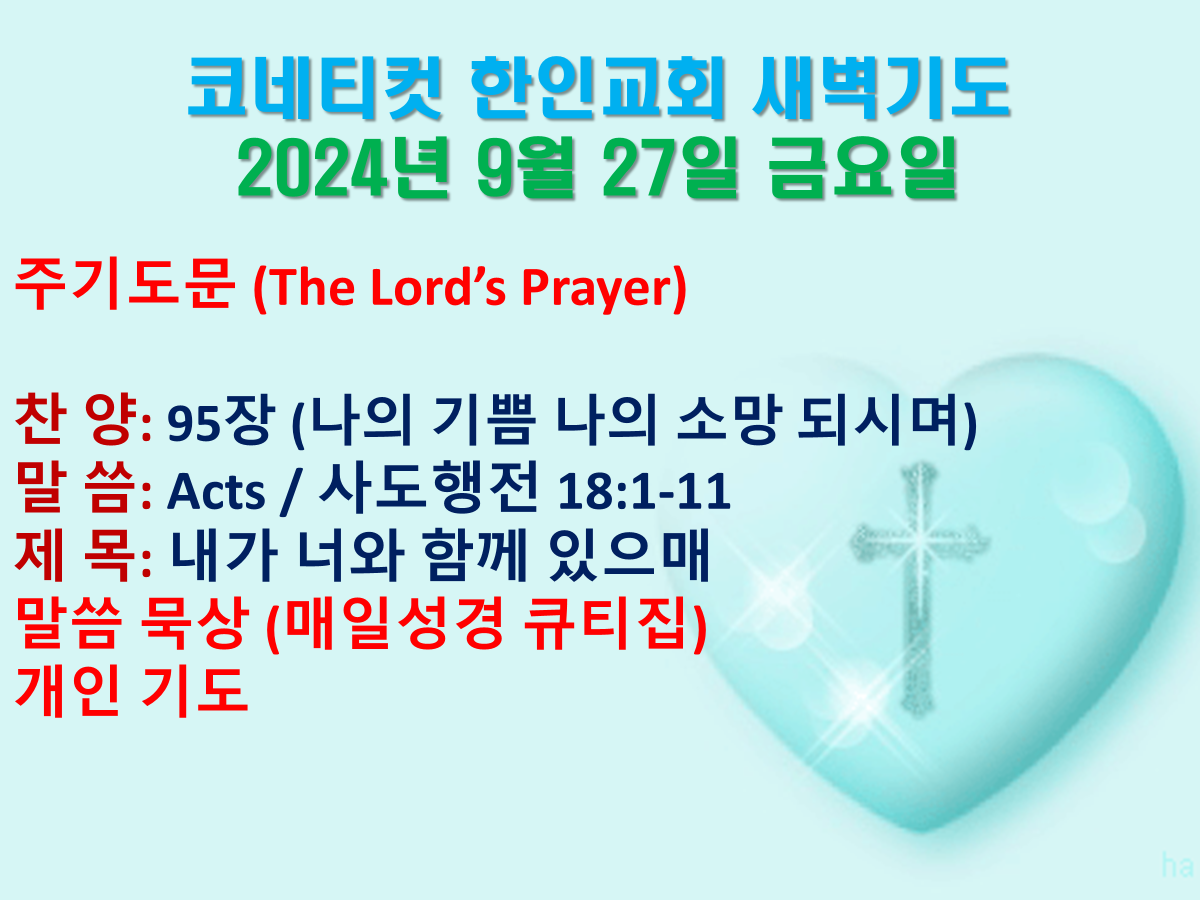 코네티컷 한인교회 새벽기도
2024년 9월 27일 금요일

주기도문 (The Lord's Prayer)

찬 양: 95장 (나의 기쁨 나의 소망 되시며)
말 씀: Acts / 사도행전 18:1-11
제 목: 내가 너와 함께 있으매
말씀 묵상 (매일성경 큐티집)
개인 기도

ha